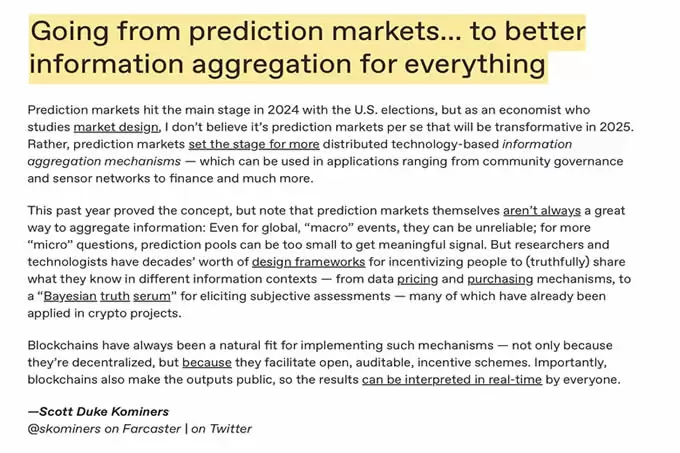 Going from prediction markets... to better information aggregation for everything

Prediction markets hit the main stage in 2024 with the U.S. elections, but as an economist who studies market design, I don't believe it's prediction markets per se that will be transformative in 2025. Rather, prediction markets set the stage for more distributed technology-based information aggregation mechanisms — which can be used in applications ranging from community governance and sensor networks to finance and much more.

This past year proved the concept, but note that prediction markets themselves aren't always a great way to aggregate information: Even for global, "macro" events, they can be unreliable; for more "micro" questions, prediction pools can be too small to get meaningful signal. But researchers and technologists have decades' worth of design frameworks for incentivizing people to (truthfully) share what they know in different information contexts — from data pricing and purchasing mechanisms, to a "Bayesian truth serum" for eliciting subjective assessments — many of which have already been applied in crypto projects.

Blockchains have always been a natural fit for implementing such mechanisms — not only because they're decentralized, but because they facilitate open, auditable, incentive schemes. Importantly, blockchains also make the outputs public, so the results can be interpreted in real-time by everyone.

—Scott Duke Kominers
@skominers on Farcaster | on Twitter